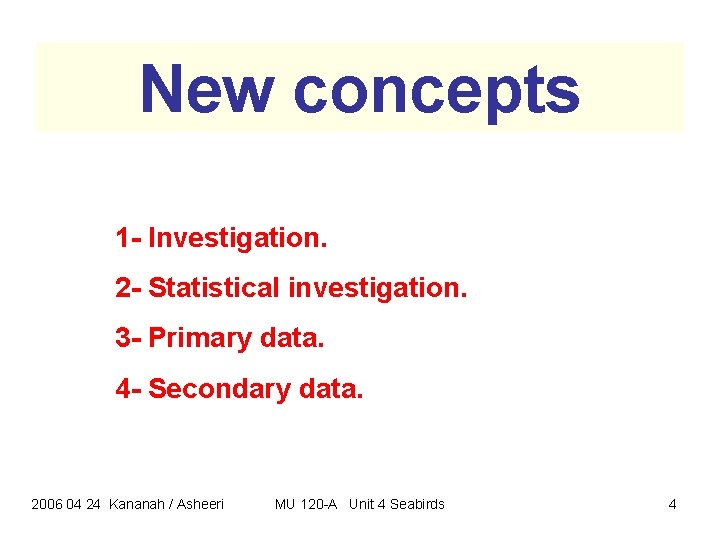 New concepts

1- Investigation.

2- Statistical investigation.

3- Primary data.

4- Secondary data.

2006 04 24 Kananah / Asheeri MU 120-A Unit 4 Seabirds 4